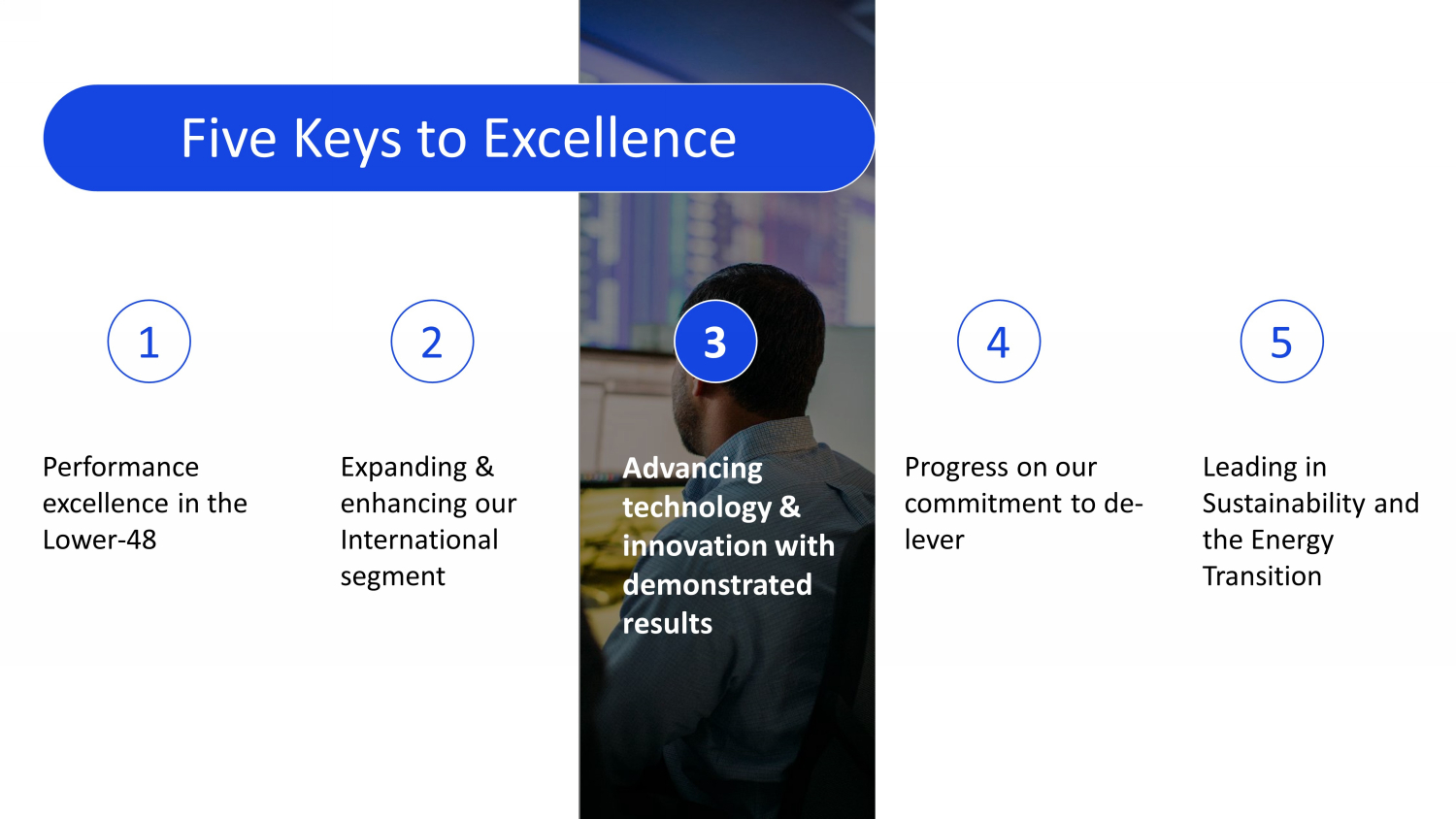 Five Keys to Excellence

1

Performance excellence in the Lower-48

2

Expanding & enhancing our International segment

3

Advancing technology & innovation with demonstrated results

4

Progress on our commitment to de-lever

5

Leading in Sustainability and the Energy Transition